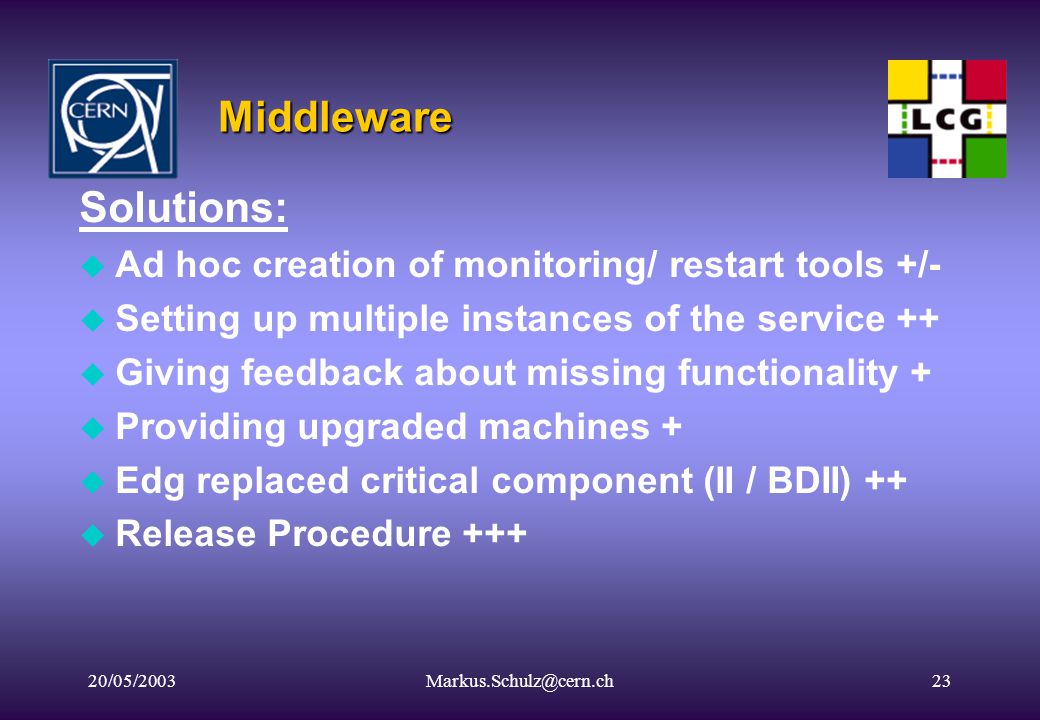 CERN

Middleware

LCG

Solutions:

Ad hoc creation of monitoring/ restart tools +/-

Setting up multiple instances of the service ++

Giving feedback about missing functionality +

Providing upgraded machines +

Edg replaced critical component (II / BDII) ++

Release Procedure +++

20/05/2003 Markus.Schulz@cern.ch 23